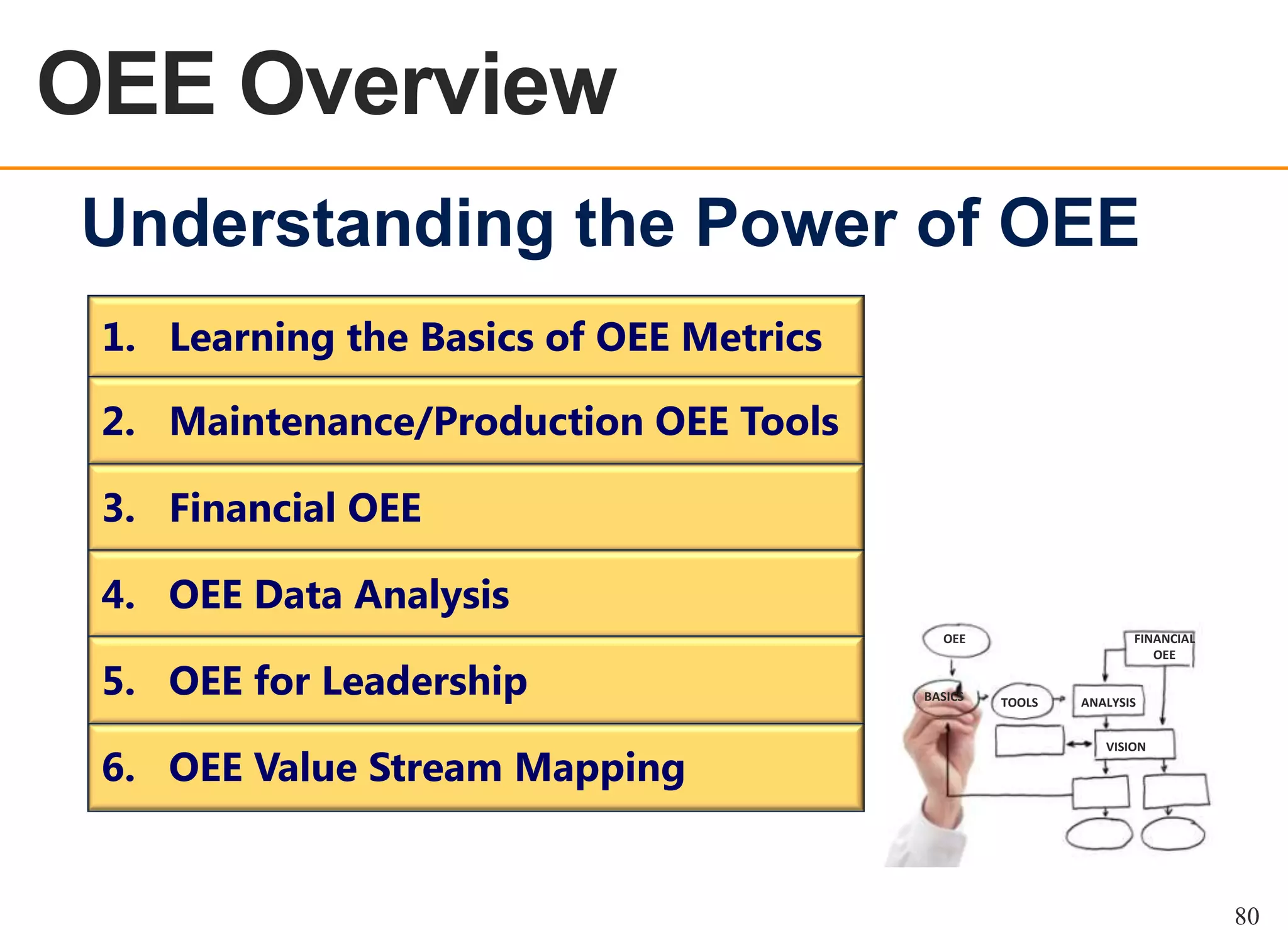 OEE Overview

Understanding the Power of OEE

1. Learning the Basics of OEE Metrics
2. Maintenance/Production OEE Tools
3. Financial OEE
4. OEE Data Analysis
5. OEE for Leadership
6. OEE Value Stream Mapping

OEE
FINANCIAL OEE
BASICS
TOOLS
ANALYSIS
VISION

80